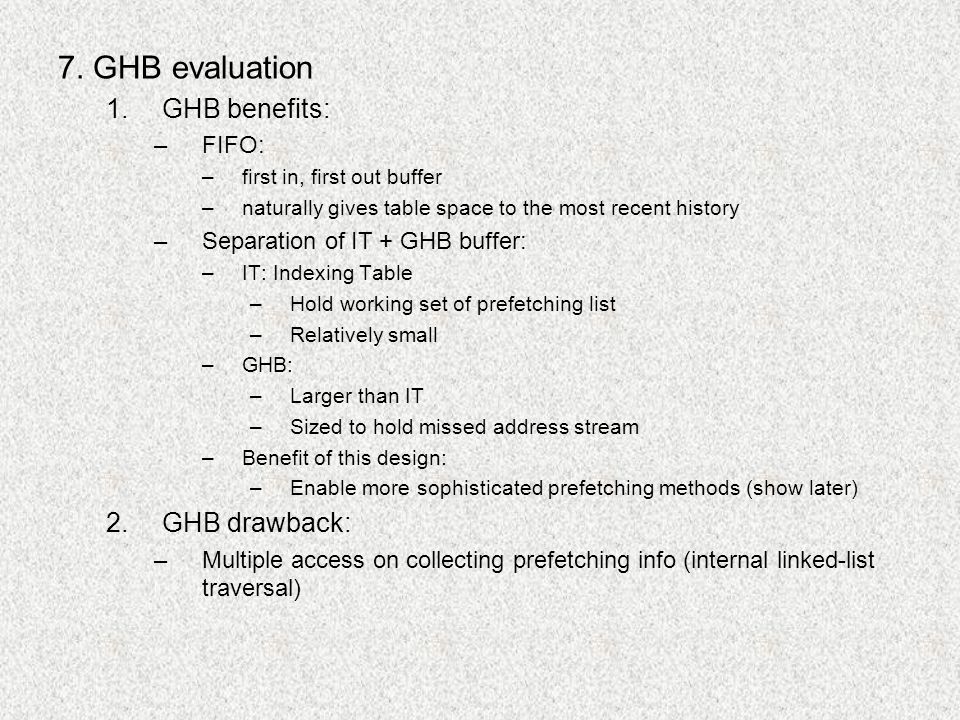 7. GHB evaluation

1. GHB benefits:

– FIFO:

– first in, first out buffer

– naturally gives table space to the most recent history

– Separation of IT + GHB buffer:

– IT: Indexing Table

– Hold working set of prefetching list

– Relatively small

– GHB:

– Larger than IT

– Sized to hold missed address stream

– Benefit of this design:

– Enable more sophisticated prefetching methods (show later)

2. GHB drawback:

– Multiple access on collecting prefetching info (internal linked-list traversal)